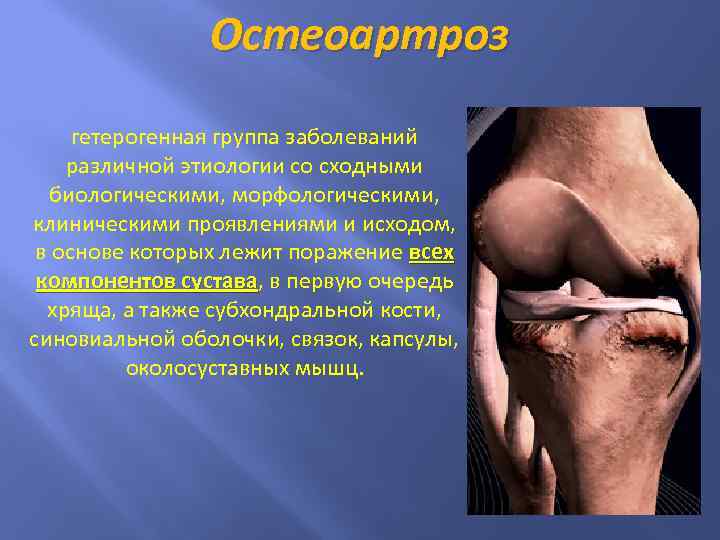 Остеоартроз

гетерогенная группа заболеваний различной этиологии со сходными биологическими, морфологическими, клиническими проявлениями и исходом, в основе которых лежит поражение всех компонентов сустава, в первую очередь хряща, а также субхондральной кости, синовиальной оболочки, связок, капсулы, околосуставных мышц.